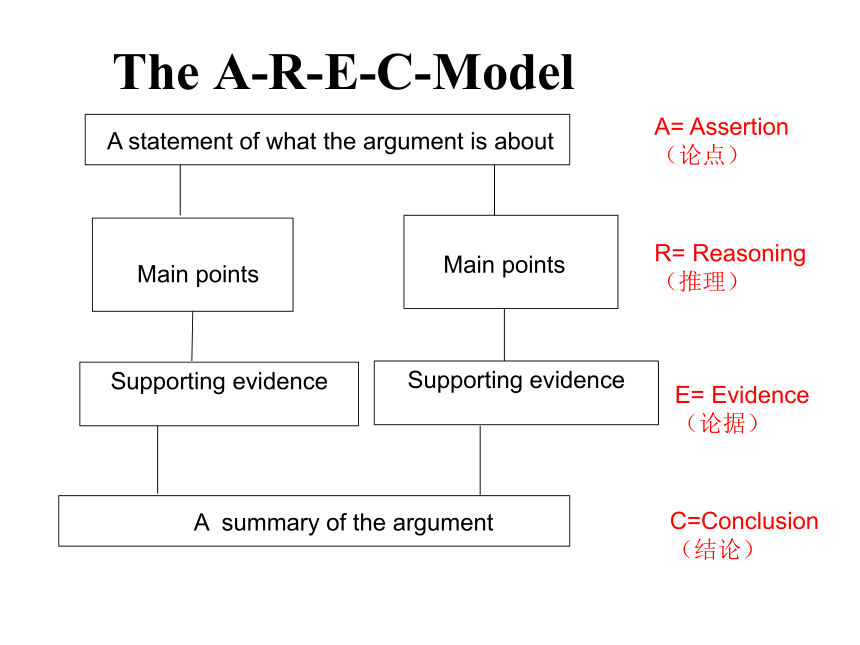 The A-R-E-C-Model

A statement of what the argument is about

A= Assertion
（论点）

Main points

Main points

R= Reasoning
（推理）

Supporting evidence

Supporting evidence

E= Evidence
（论据）

A summary of the argument

C=Conclusion
（结论）